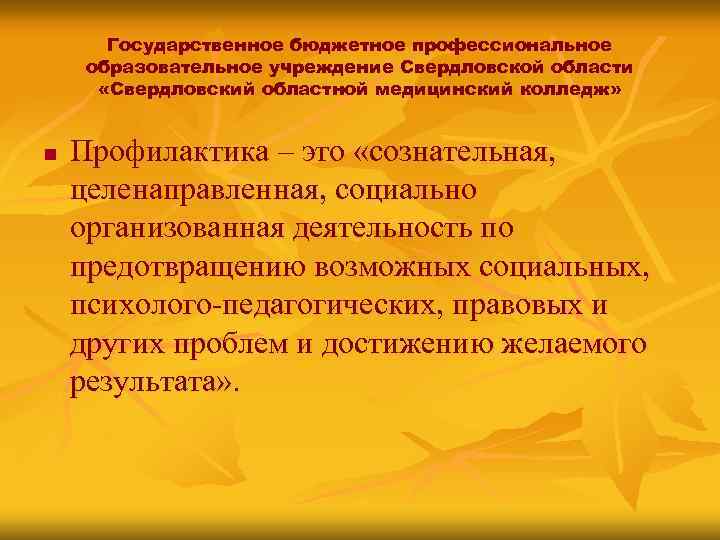 Государственное бюджетное профессиональное образовательное учреждение Свердловской области «Свердловский областной медицинский колледж»

Профилактика – это «сознательная, целенаправленная, социально организованная деятельность по предотвращению возможных социальных, психолого-педагогических, правовых и других проблем и достижению желаемого результата».